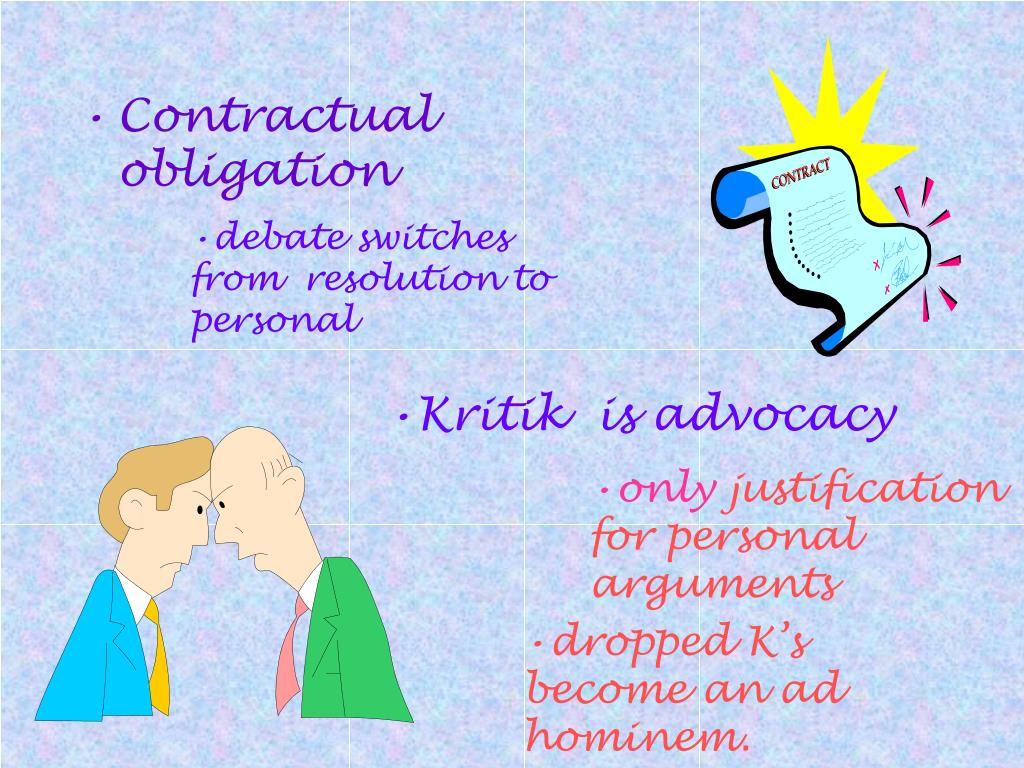 • Contractual obligation

• debate switches from resolution to personal

CONTRACT

• Kritik is advocacy

• only justification for personal arguments

• dropped K's become an ad hominem.